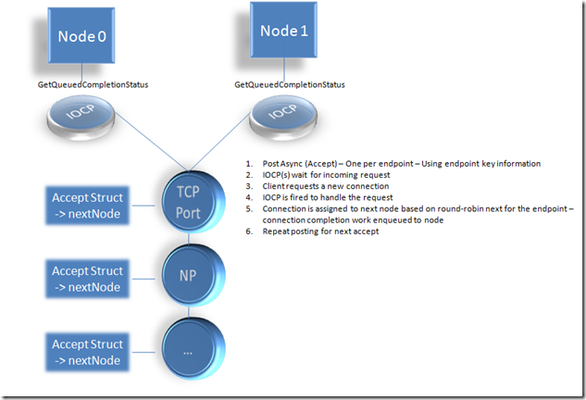 Node 0

Node 1

GetQueuedCompletionStatus

GetQueuedCompletionStatus

IOCP

IOCP

1. Post Async (Accept) – One per endpoint – Using endpoint key information
2. IOCP(s) wait for incoming request
3. Client requests a new connection
4. IOCP is fired to handle the request
5. Connection is assigned to next node based on round-robin next for the endpoint – connection completion work enqueued to node
6. Repeat posting for next accept

Accept Struct -> nextNode

TCP Port

Accept Struct -> nextNode

NP

Accept Struct -> nextNode

...